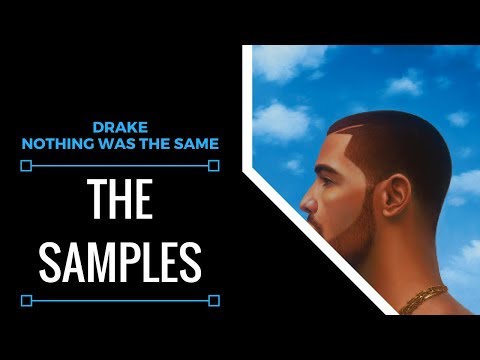 DRAKE
NOTHING WAS THE SAME

THE
SAMPLES